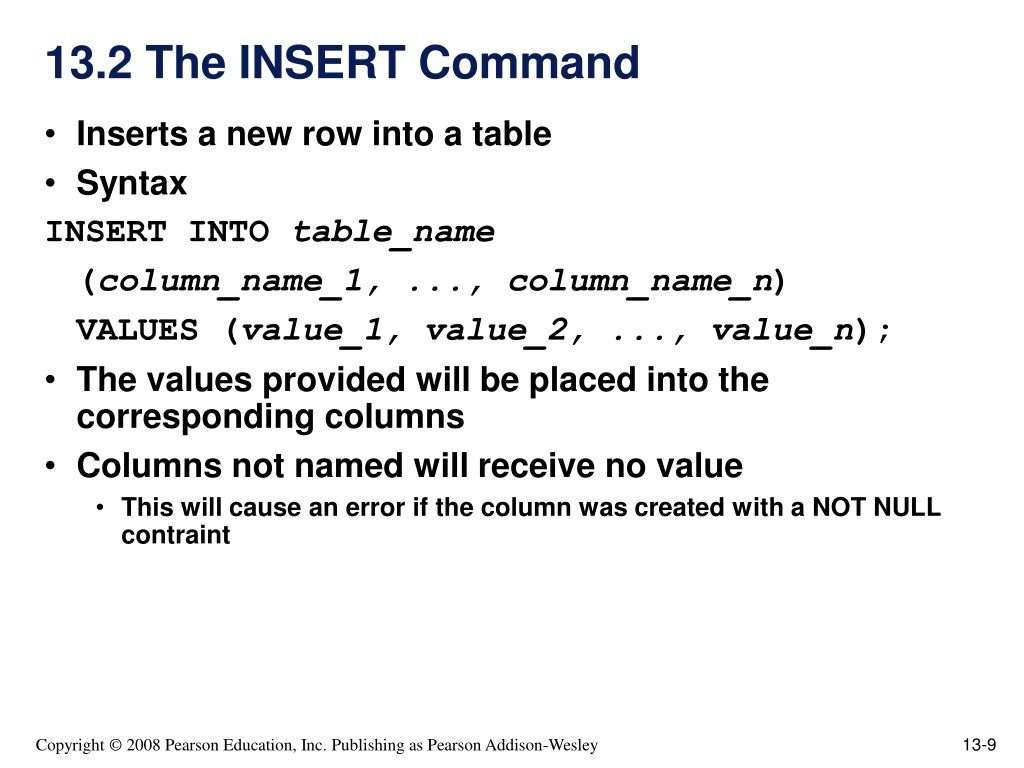 13.2 The INSERT Command

• Inserts a new row into a table
• Syntax

INSERT INTO table_name
(column_name_1, ..., column_name_n)
VALUES (value_1, value_2, ..., value_n);

• The values provided will be placed into the corresponding columns
• Columns not named will receive no value
  • This will cause an error if the column was created with a NOT NULL contraint

Copyright © 2008 Pearson Education, Inc. Publishing as Pearson Addison-Wesley

13-9